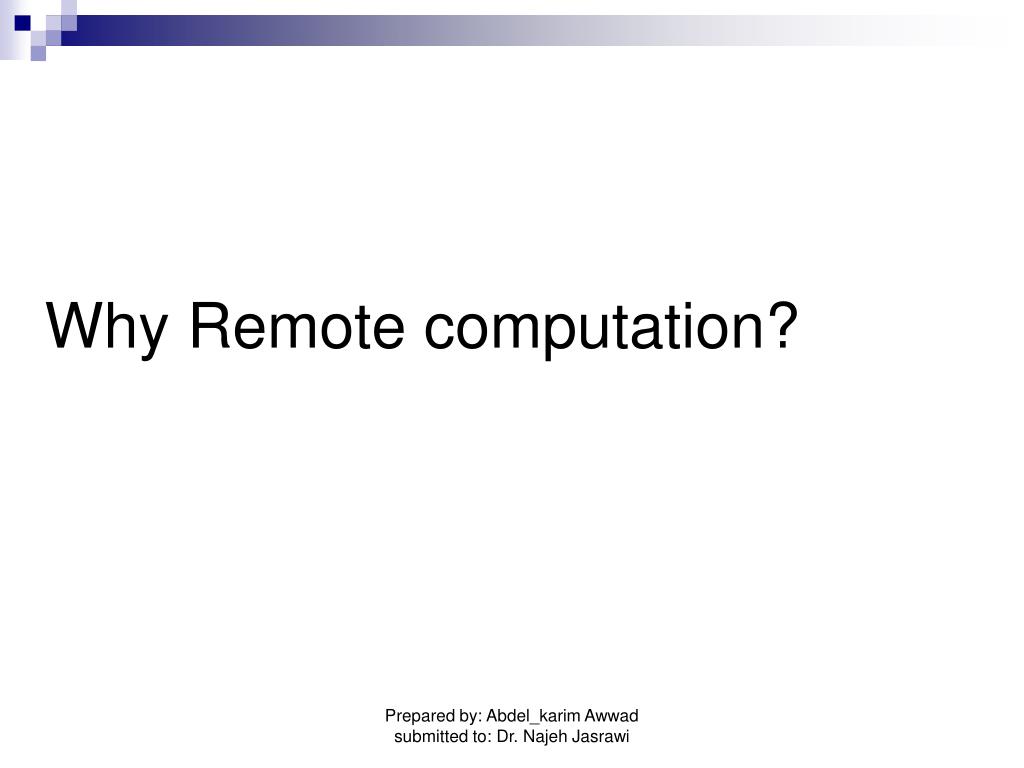 Why Remote computation?

Prepared by: Abdel_karim Awwad
submitted to: Dr. Najeh Jasrawi